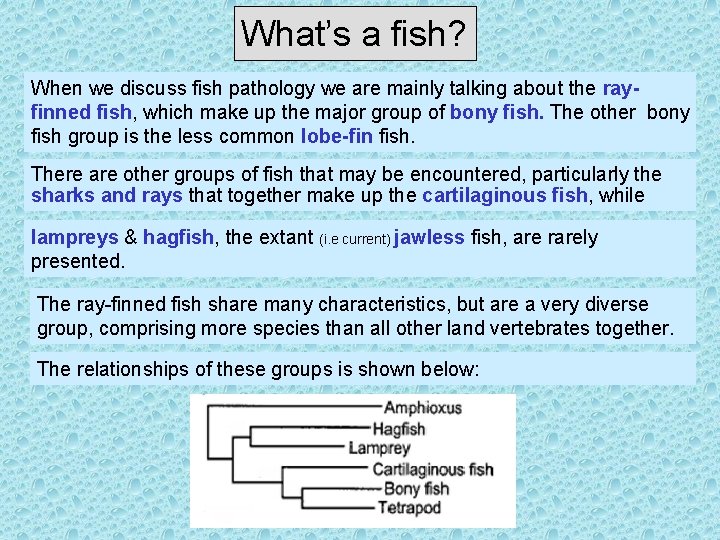 What's a fish?

When we discuss fish pathology we are mainly talking about the ray-finned fish, which make up the major group of bony fish. The other bony fish group is the less common lobe-fin fish.

There are other groups of fish that may be encountered, particularly the sharks and rays that together make up the cartilaginous fish, while

lampreys & hagfish, the extant (i.e current) jawless fish, are rarely presented.

The ray-finned fish share many characteristics, but are a very diverse group, comprising more species than all other land vertebrates together.

The relationships of these groups is shown below:

Amphioxus
Hagfish
Lamprey
Cartilaginous fish
Bony fish
Tetrapod